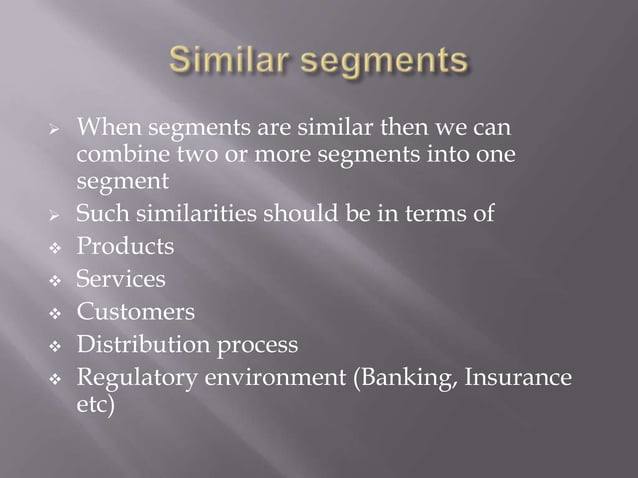 Similar segments

➢ When segments are similar then we can combine two or more segments into one segment
➢ Such similarities should be in terms of
❖ Products
❖ Services
❖ Customers
❖ Distribution process
❖ Regulatory environment (Banking, Insurance etc)